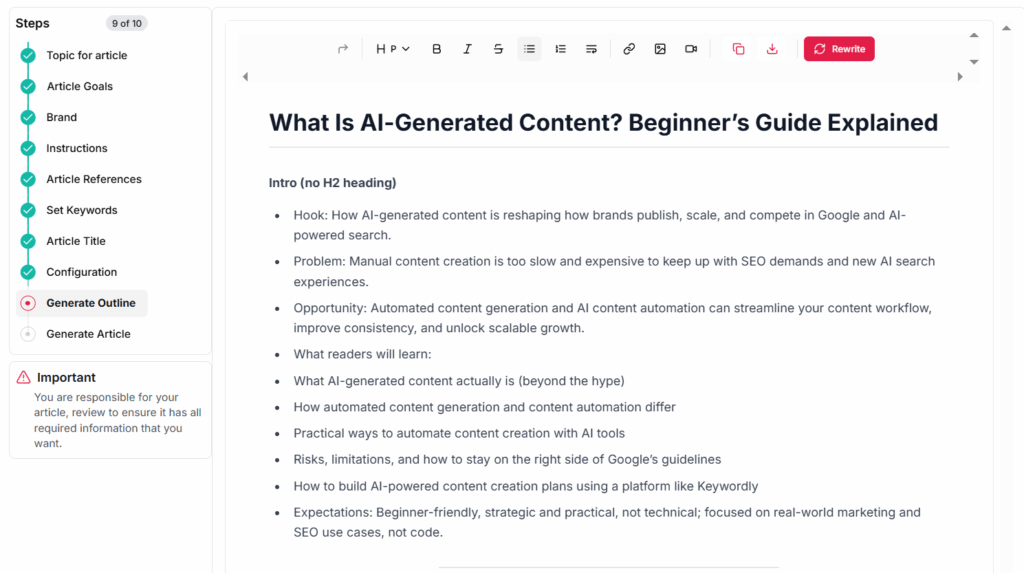 Steps 9 of 10

Topic for article
Article Goals
Brand
Instructions
Article References
Set Keywords
Article Title
Configuration
Generate Outline
Generate Article

Important
You are responsible for your article, review to ensure it has all required information that you want.

H P
Rewrite

What Is AI-Generated Content? Beginner's Guide Explained

Intro (no H2 heading)

- Hook: How AI-generated content is reshaping how brands publish, scale, and compete in Google and AI-powered search.
- Problem: Manual content creation is too slow and expensive to keep up with SEO demands and new AI search experiences.
- Opportunity: Automated content generation and AI content automation can streamline your content workflow, improve consistency, and unlock scalable growth.
- What readers will learn:
- What AI-generated content actually is (beyond the hype)
- How automated content generation and content automation differ
- Practical ways to automate content creation with AI tools
- Risks, limitations, and how to stay on the right side of Google's guidelines
- How to build AI-powered content creation plans using a platform like Keywordly
- Expectations: Beginner-friendly, strategic and practical, not technical; focused on real-world marketing and SEO use cases, not code.